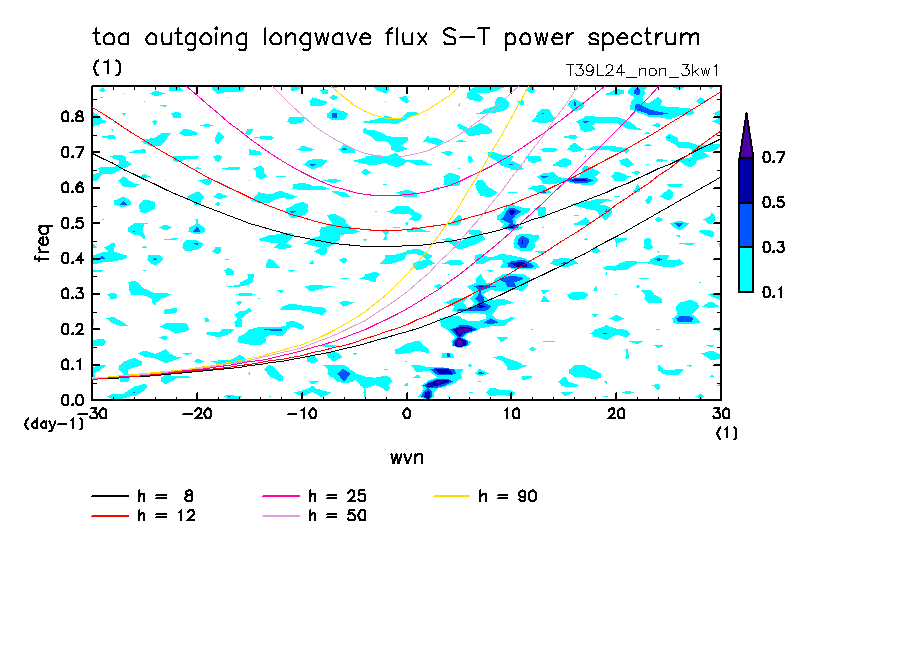 toa outgoing longwave flux S-T power spectrum
(1)
T39L24_non_3kw1

freq
0.8
0.7
0.6
0.5
0.4
0.3
0.2
0.1
0.0
(day-1)

-30 -20 -10 0 10 20 30
(1)
wvn

0.7
0.5
0.3
0.1

h = 8
h = 12
h = 25
h = 50
h = 90